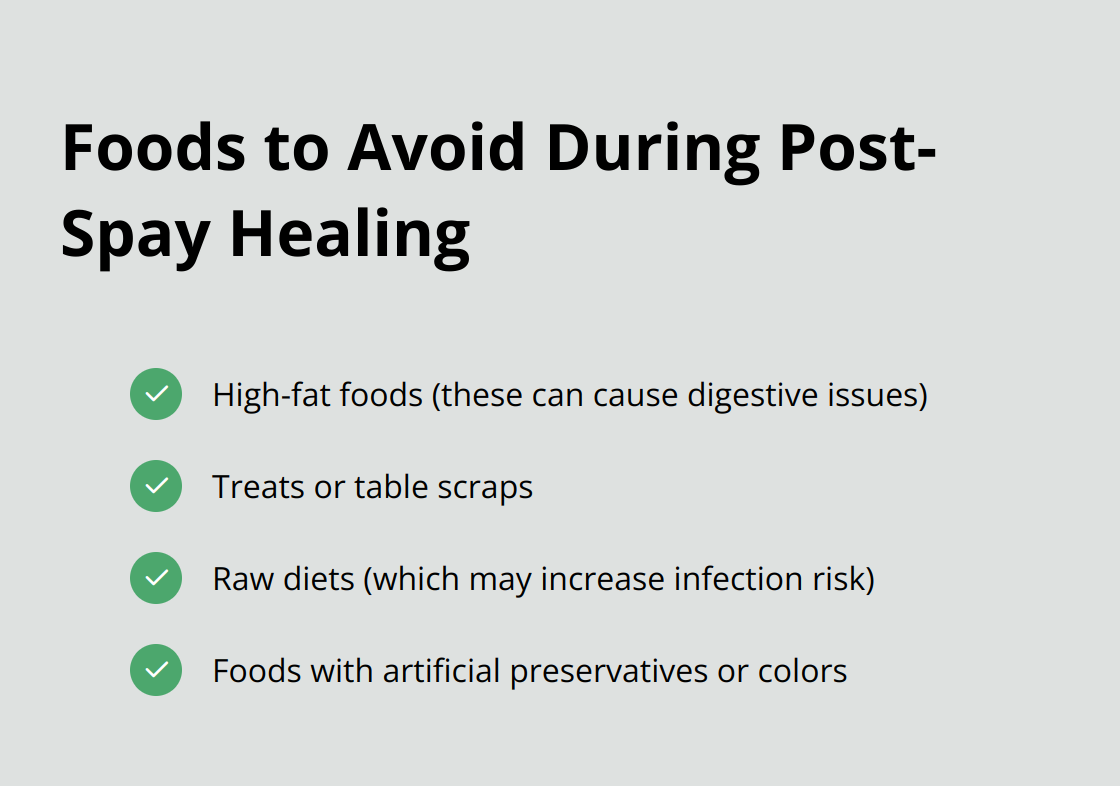 Foods to Avoid During Post-Spay Healing

High-fat foods (these can cause digestive issues)

Treats or table scraps

Raw diets (which may increase infection risk)

Foods with artificial preservatives or colors